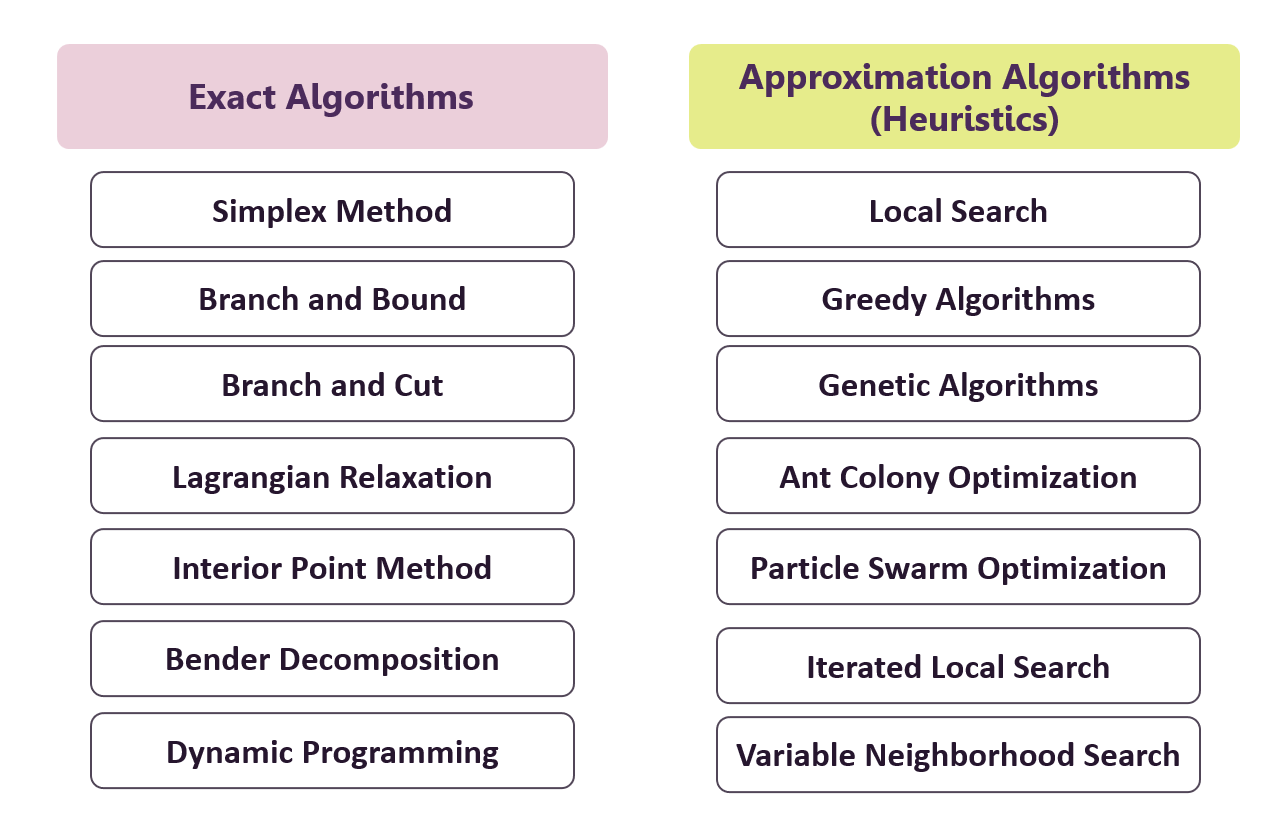 Exact Algorithms

Simplex Method

Branch and Bound

Branch and Cut

Lagrangian Relaxation

Interior Point Method

Bender Decomposition

Dynamic Programming

Approximation Algorithms (Heuristics)

Local Search

Greedy Algorithms

Genetic Algorithms

Ant Colony Optimization

Particle Swarm Optimization

Iterated Local Search

Variable Neighborhood Search